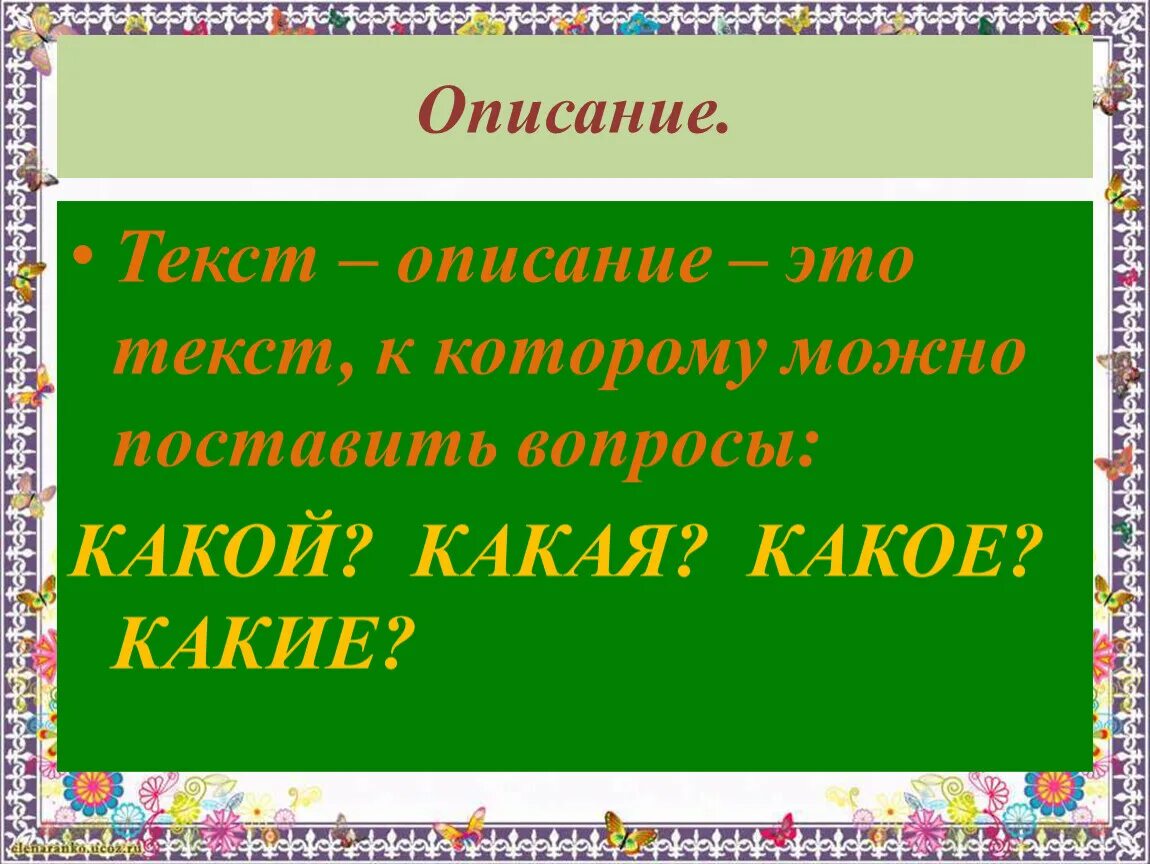 Описание.

• Текст – описание – это текст, к которому можно поставить вопросы:

КАКОЙ? КАКАЯ? КАКОЕ? КАКИЕ?

elenaranko.ucoz.ru